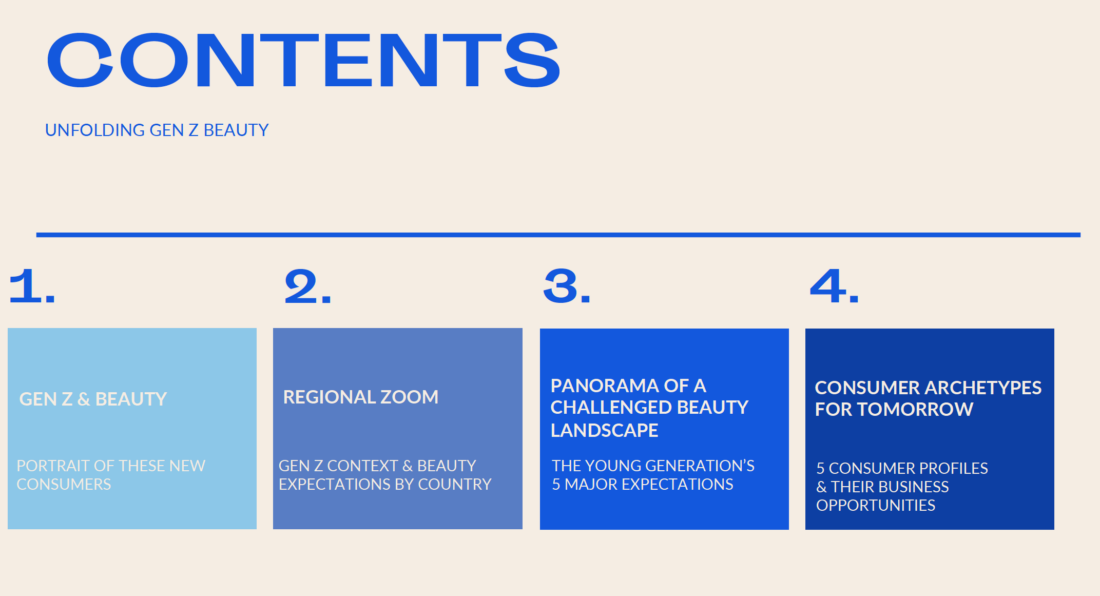 CONTENTS

UNFOLDING GEN Z BEAUTY

1.

GEN Z & BEAUTY

PORTRAIT OF THESE NEW CONSUMERS

2.

REGIONAL ZOOM

GEN Z CONTEXT & BEAUTY EXPECTATIONS BY COUNTRY

3.

PANORAMA OF A CHALLENGED BEAUTY LANDSCAPE

THE YOUNG GENERATION'S 5 MAJOR EXPECTATIONS

4.

CONSUMER ARCHETYPES FOR TOMORROW

5 CONSUMER PROFILES & THEIR BUSINESS OPPORTUNITIES